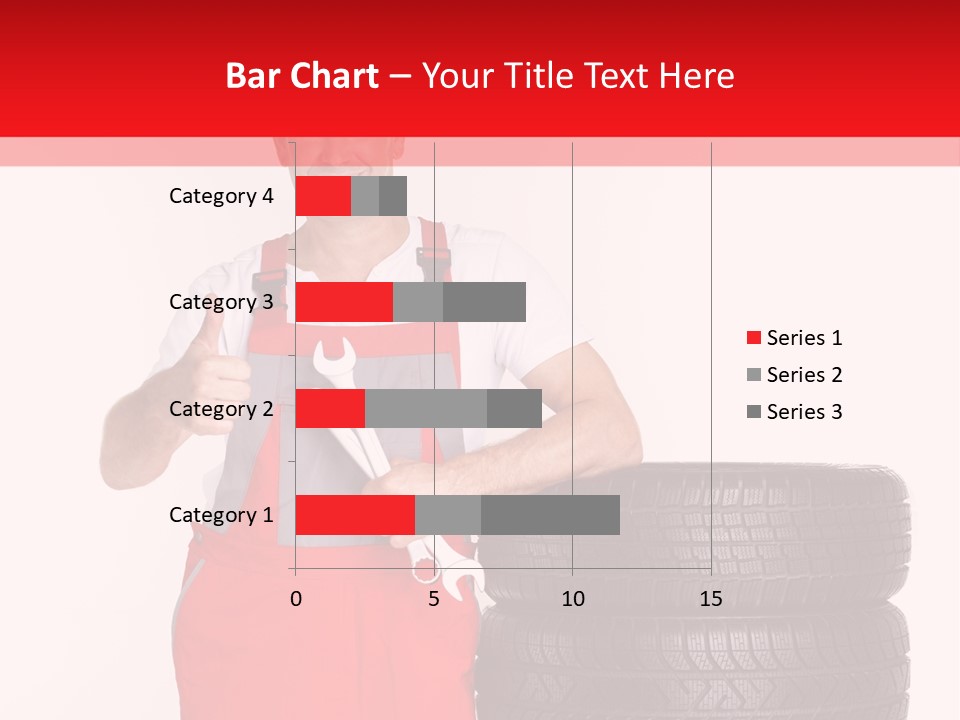 Bar Chart – Your Title Text Here

Category 4
Category 3
Category 2
Category 1

0
5
10
15

Series 1
Series 2
Series 3